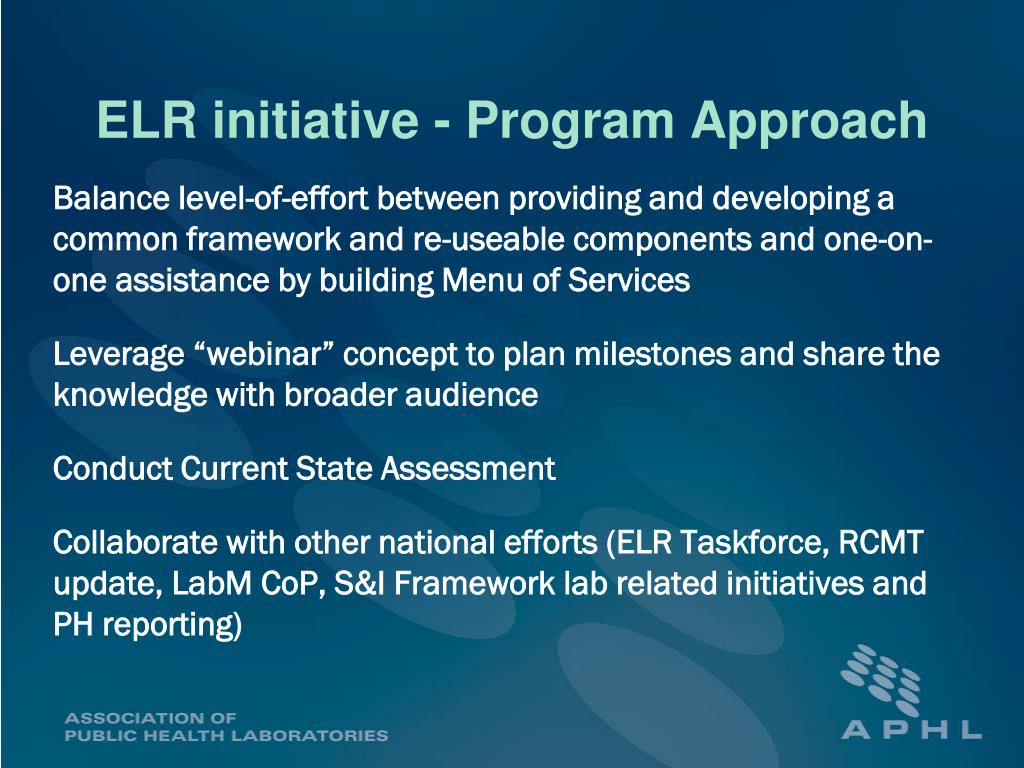 ELR initiative - Program Approach

Balance level-of-effort between providing and developing a common framework and re-useable components and one-on-one assistance by building Menu of Services

Leverage “webinar” concept to plan milestones and share the knowledge with broader audience

Conduct Current State Assessment

Collaborate with other national efforts (ELR Taskforce, RCMT update, LabM CoP, S&I Framework lab related initiatives and PH reporting)

ASSOCIATION OF PUBLIC HEALTH LABORATORIES

APHL